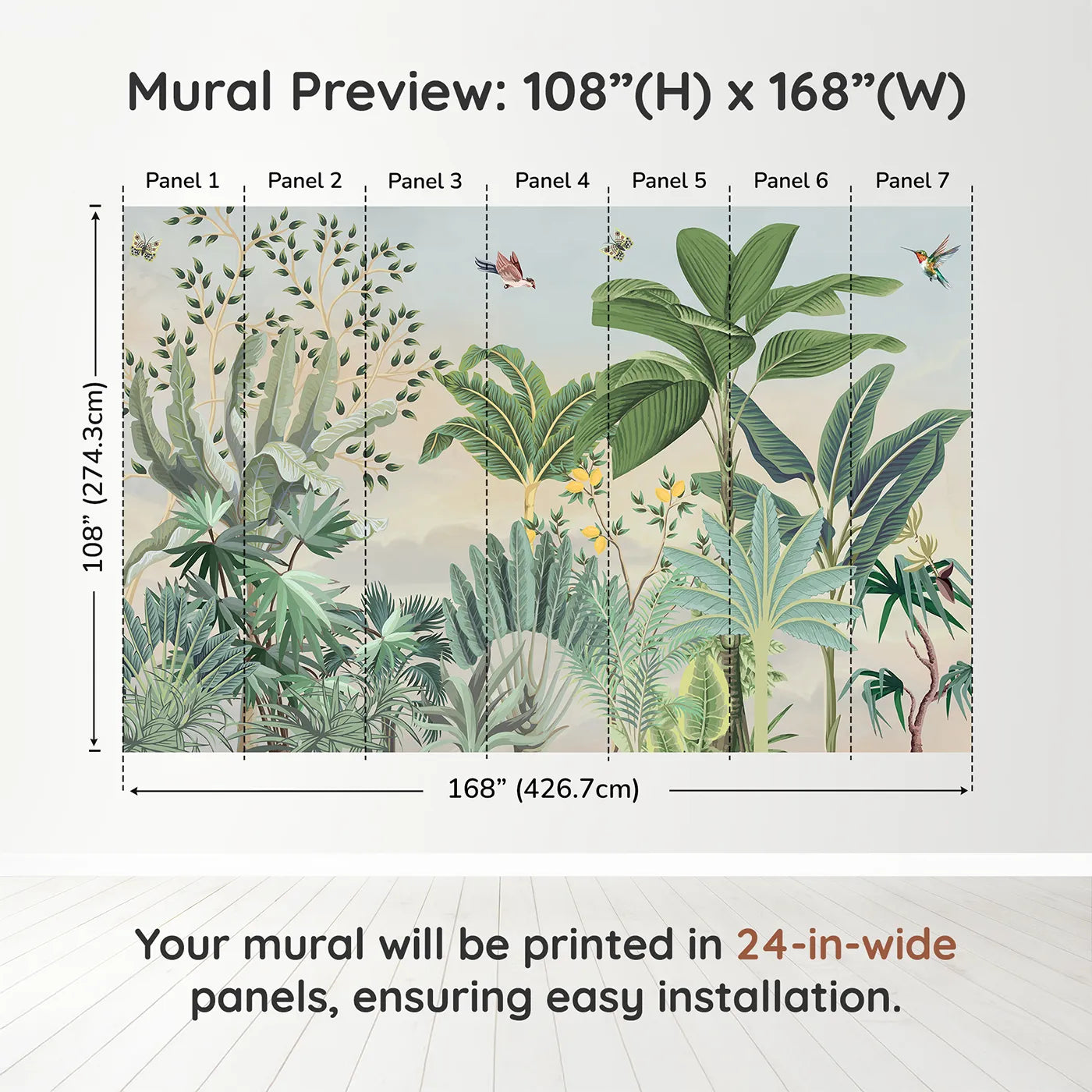 Mural Preview: 108”(H) x 168”(W)

Panel 1
Panel 2
Panel 3
Panel 4
Panel 5
Panel 6
Panel 7

108” (274.3cm)

168” (426.7cm)

Your mural will be printed in 24-in-wide panels, ensuring easy installation.